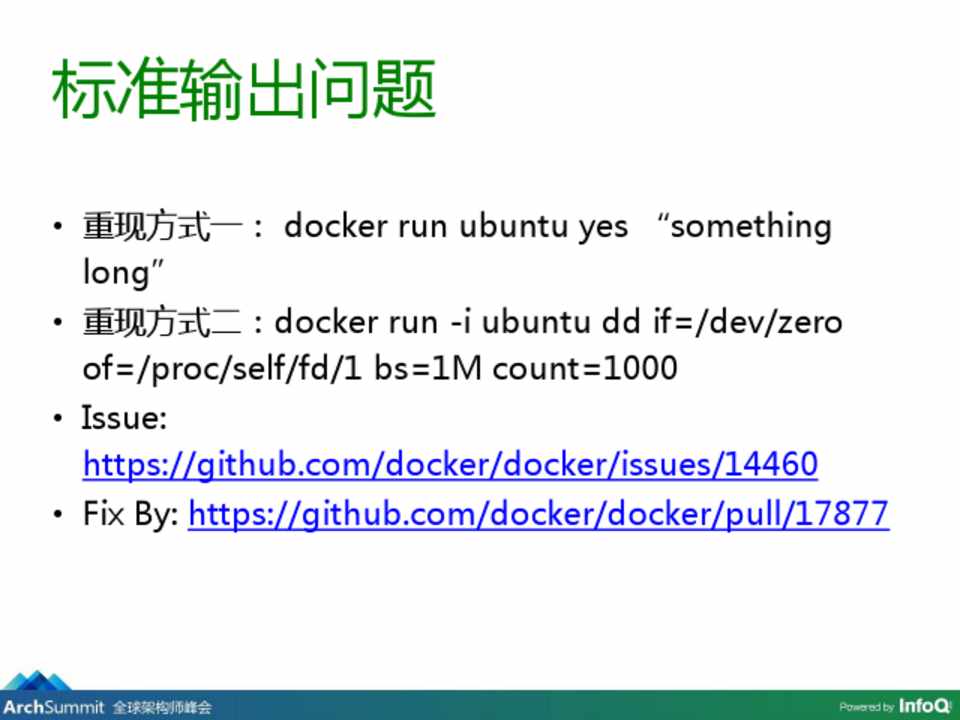 标准输出问题

• 重现方式一： docker run ubuntu yes “something long”
• 重现方式二：docker run -i ubuntu dd if=/dev/zero of=/proc/self/fd/1 bs=1M count=1000
• Issue: https://github.com/docker/docker/issues/14460
• Fix By: https://github.com/docker/docker/pull/17877

ArchSummit 全球架构师峰会

Powered by InfoQ